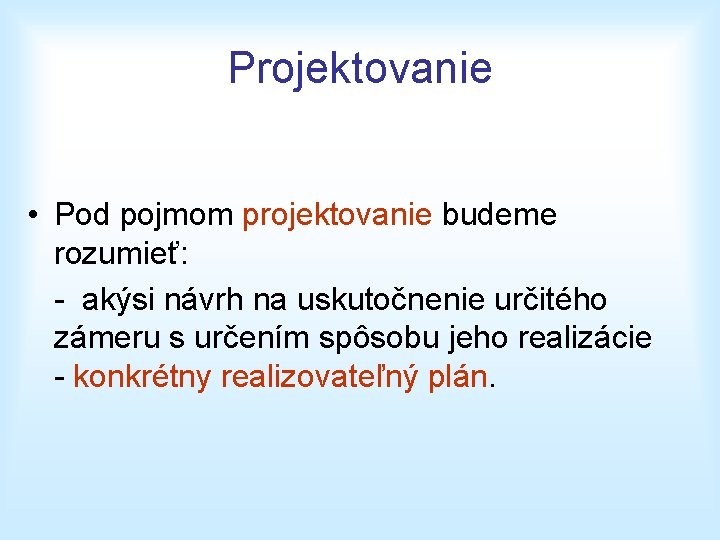 Projektovanie

• Pod pojmom projektovanie budeme rozumieť:

- akýsi návrh na uskutočnenie určitého zámeru s určením spôsobu jeho realizácie - konkrétny realizovateľný plán.